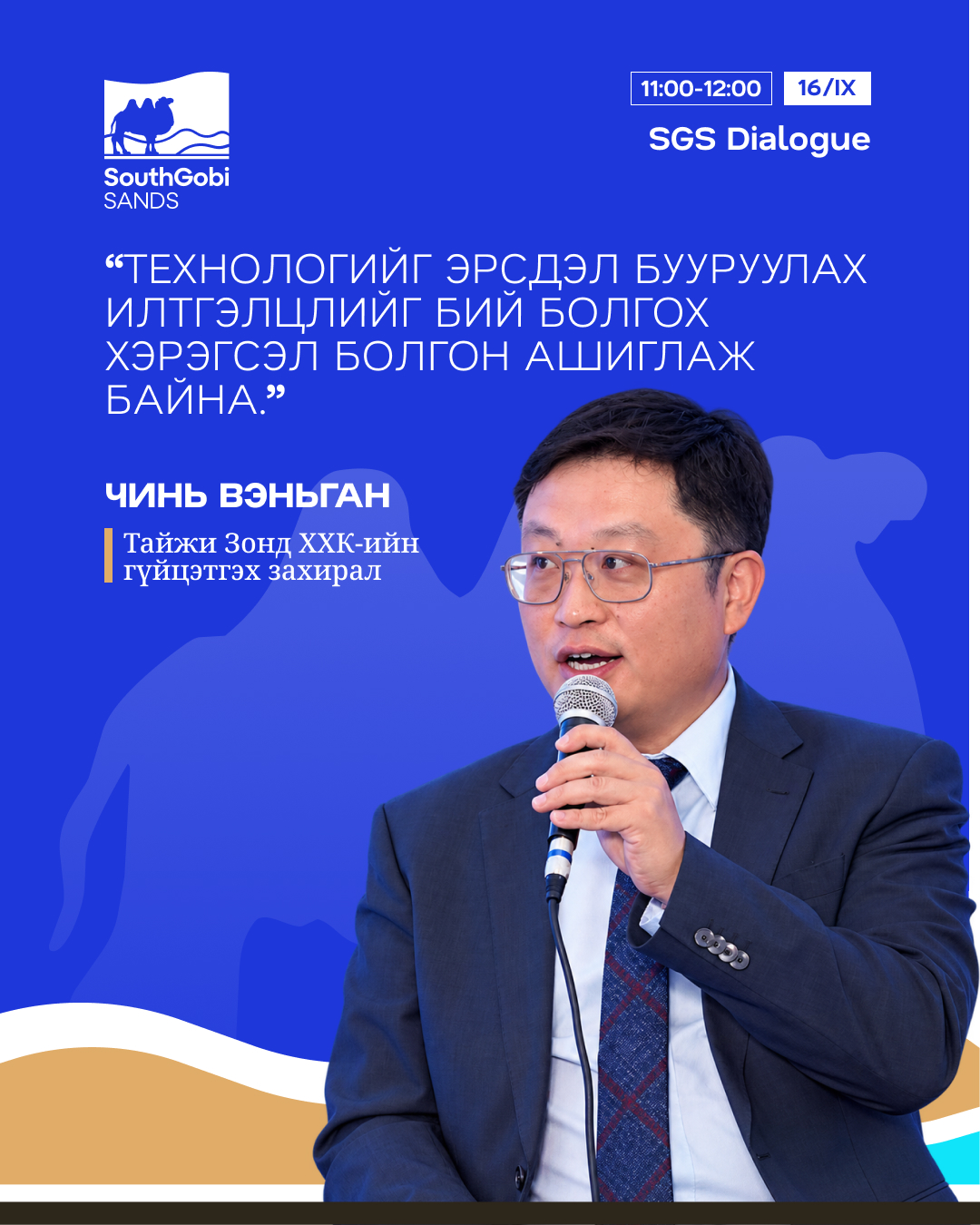 SouthGobi
SANDS

11:00-12:00 16/IX

SGS Dialogue

"ТЕХНОЛОГИЙГ ЭРСДЭЛ БУУРУУЛАХ ИЛТГЭЛЦЛИЙГ БИЙ БОЛГОХ ХЭРЭГСЭЛ БОЛГОН АШИГЛАЖ БАЙНА."

ЧИНЬ ВЭНЬГАН

Тайжи Зонд ХХК-ийн гүйцэтгэх захирал